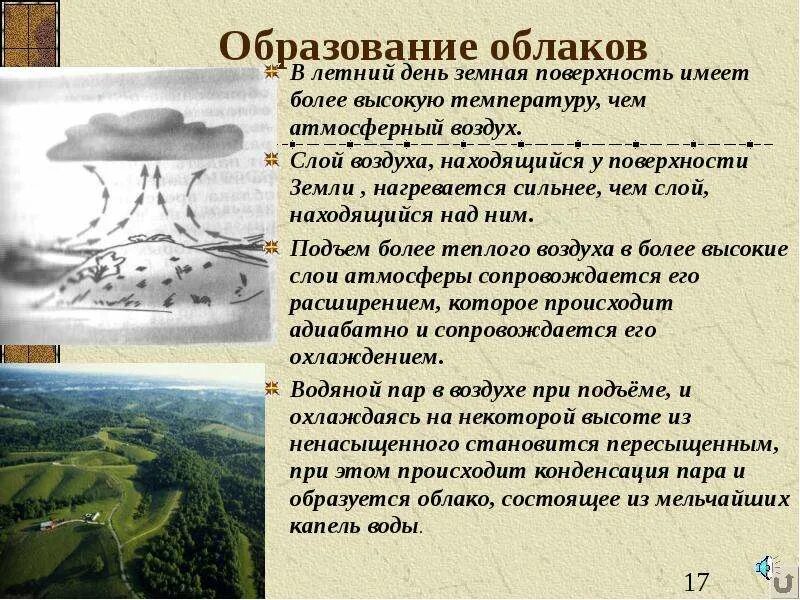 Образование облаков

В летний день земная поверхность имеет более высокую температуру, чем атмосферный воздух.

Слой воздуха, находящийся у поверхности Земли , нагревается сильнее, чем слой, находящийся над ним.

Подъем более теплого воздуха в более высокие слои атмосферы сопровождается его расширением, которое происходит адиабатно и сопровождается его охлаждением.

Водяной пар в воздухе при подъёме, и охлаждаясь на некоторой высоте из ненасыщенного становится пересыщенным, при этом происходит конденсация пара и образуется облако, состоящее из мельчайших капель воды.

17